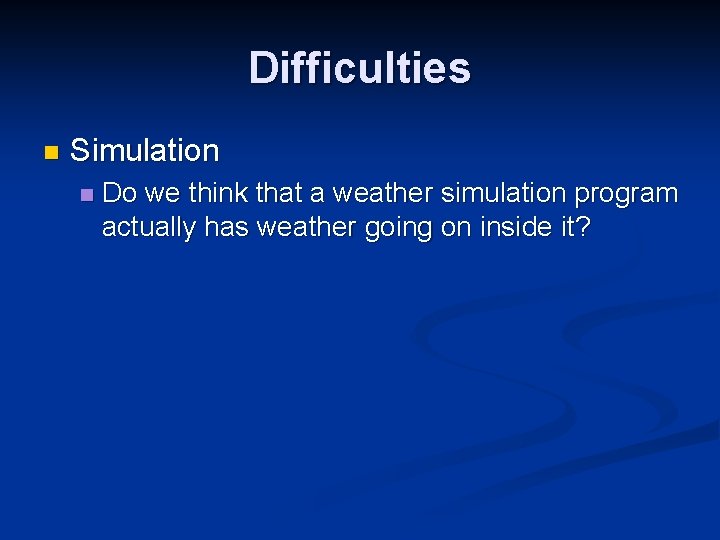 Difficulties

Simulation

Do we think that a weather simulation program actually has weather going on inside it?